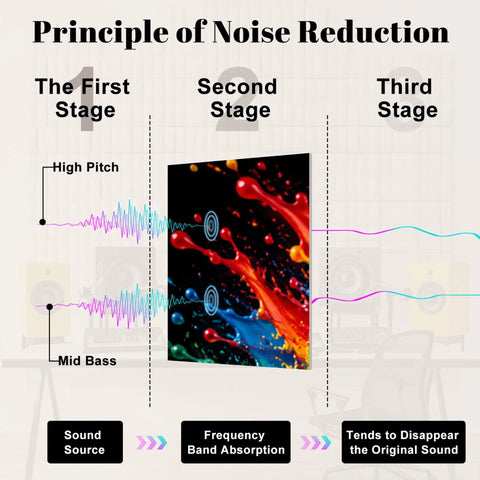 Principle of Noise Reduction

1
The First Stage

2
Second Stage

3
Third Stage

High Pitch

Mid Bass

Sound Source

Frequency Band Absorption

Tends to Disappear the Original Sound